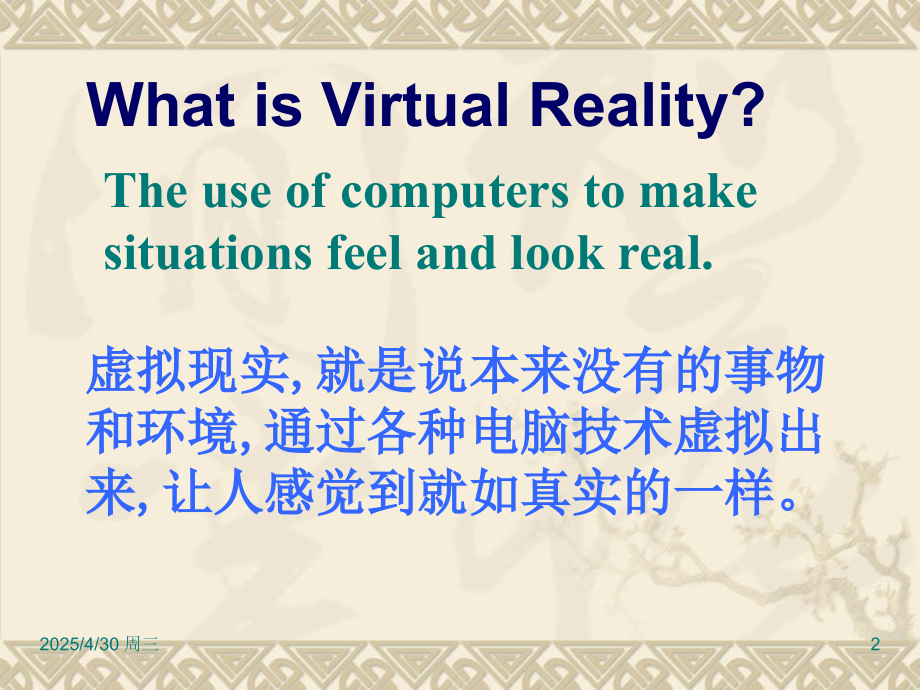 What is Virtual Reality?

The use of computers to make situations feel and look real.

虚拟现实, 就是说本来没有的事物和环境, 通过各种电脑技术虚拟出来, 让人感觉到就如真实的一样。

2025/4/30 周三

2